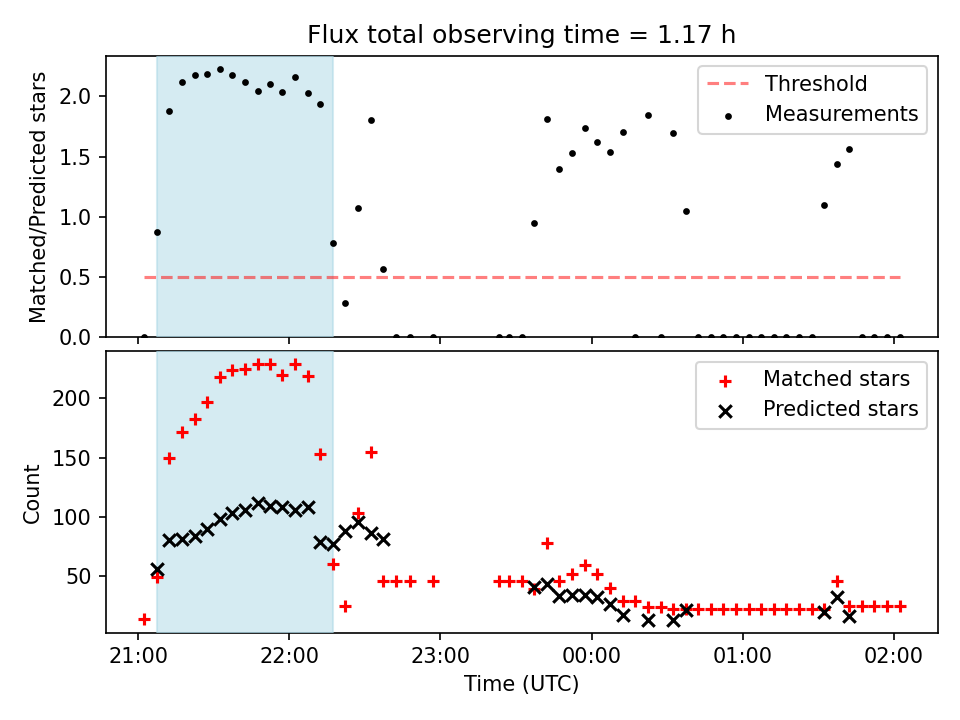 Flux total observing time = 1.17 h

Matched/Predicted stars

2.0
1.5
1.0
0.5
0.0

Threshold
Measurements

Count

200
150
100
50

Matched stars
Predicted stars

21:00
22:00
23:00
00:00
01:00
02:00

Time (UTC)